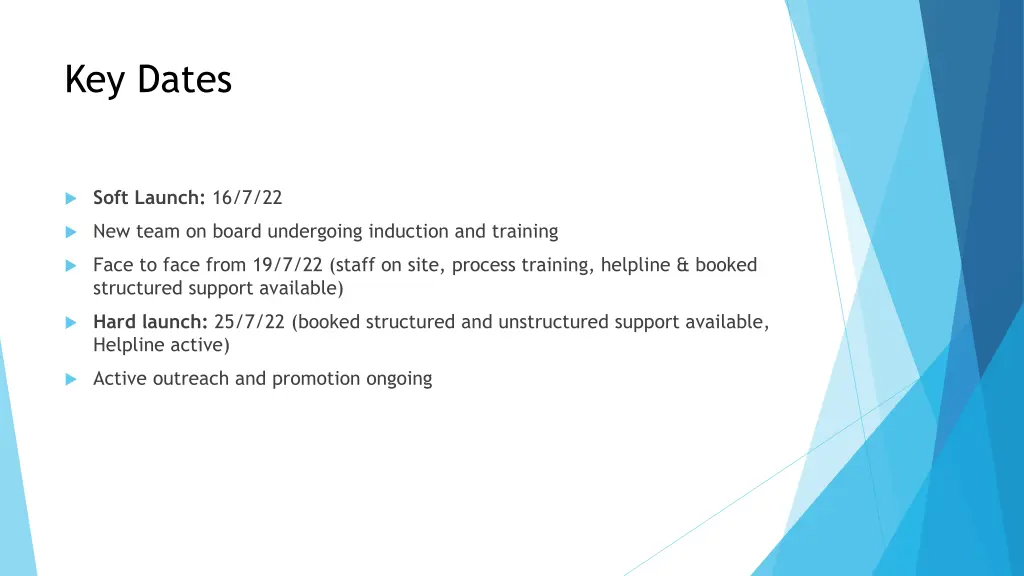 Key Dates

Soft Launch: 16/7/22

New team on board undergoing induction and training

Face to face from 19/7/22 (staff on site, process training, helpline & booked structured support available)

Hard launch: 25/7/22 (booked structured and unstructured support available, Helpline active)

Active outreach and promotion ongoing